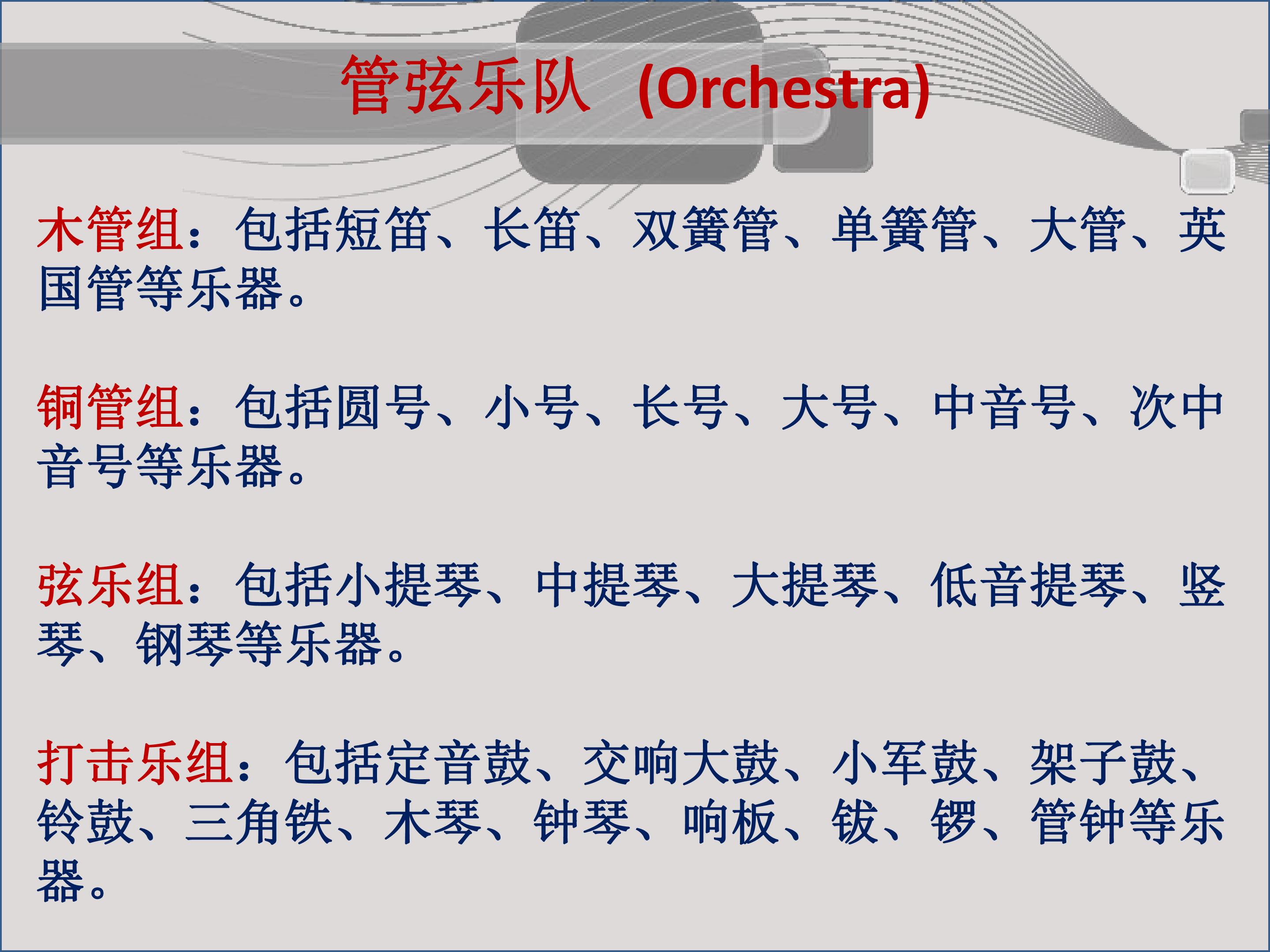 管弦乐队 (Orchestra)

木管组：包括短笛、长笛、双簧管、单簧管、大管、英国管等乐器。

铜管组：包括圆号、小号、长号、大号、中音号、次中音号等乐器。

弦乐组：包括小提琴、中提琴、大提琴、低音提琴、竖琴、钢琴等乐器。

打击乐组：包括定音鼓、交响大鼓、小军鼓、架子鼓、铃鼓、三角铁、木琴、钟琴、响板、钹、锣、管钟等乐器。